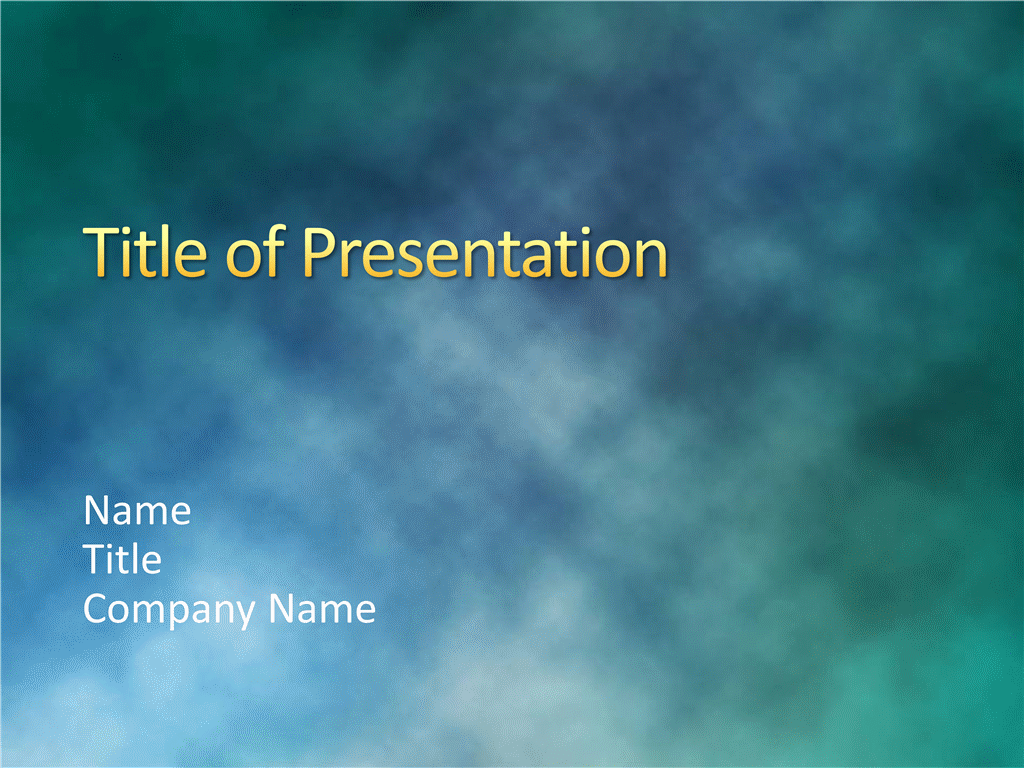 Title of Presentation

Name
Title
Company Name